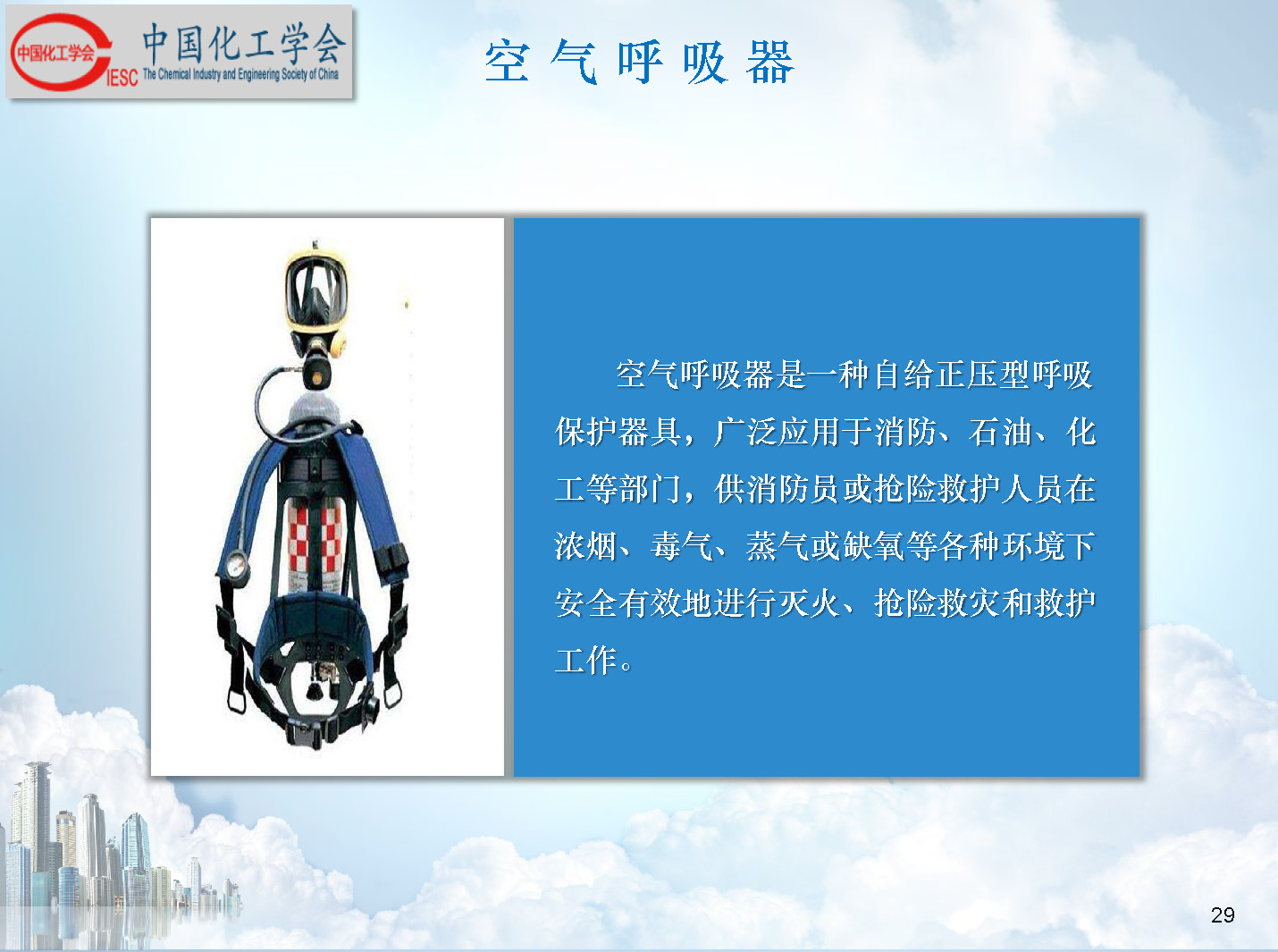 中国化工学会 CIESC 中国化工学会 The Chemical Industry and Engineering Society of China

空 气 呼 吸 器

空气呼吸器是一种自给正压型呼吸保护器具，广泛应用于消防、石油、化工等部门，供消防员或抢险救护人员在浓烟、毒气、蒸气或缺氧等各种环境下安全有效地进行灭火、抢险救灾和救护工作。

29